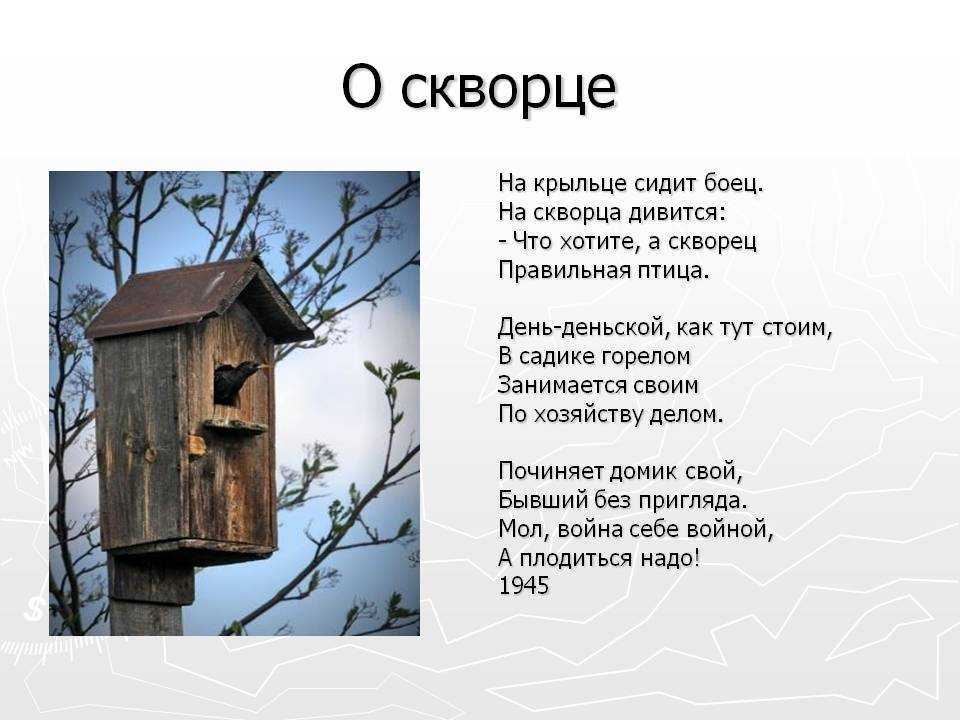 О скворце

На крыльце сидит боец.
На скворца дивится:
- Что хотите, а скворец
Правильная птица.

День-деньской, как тут стоим,
В садике горелом
Занимается своим
По хозяйству делом.

Починяет домик свой,
Бывший без пригляда.
Мол, война себе войной,
А плодиться надо!
1945